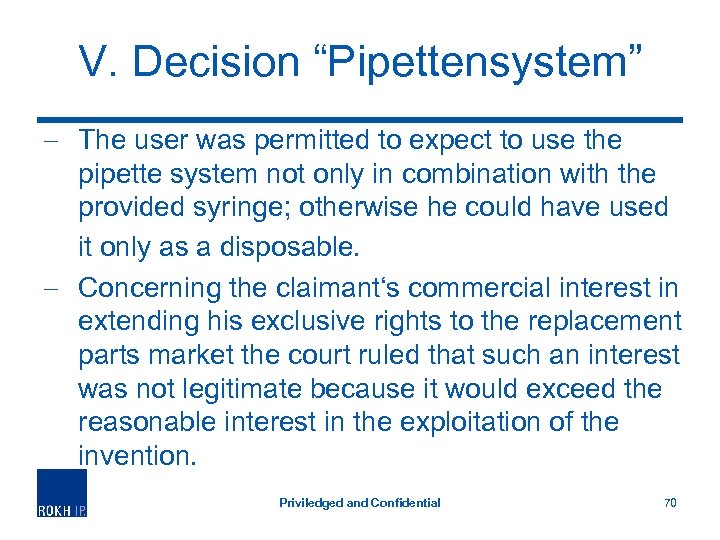 V. Decision “Pipettensystem”

– The user was permitted to expect to use the pipette system not only in combination with the provided syringe; otherwise he could have used it only as a disposable.

– Concerning the claimant‘s commercial interest in extending his exclusive rights to the replacement parts market the court ruled that such an interest was not legitimate because it would exceed the reasonable interest in the exploitation of the invention.

ROKH IP

Priviledged and Confidential

70